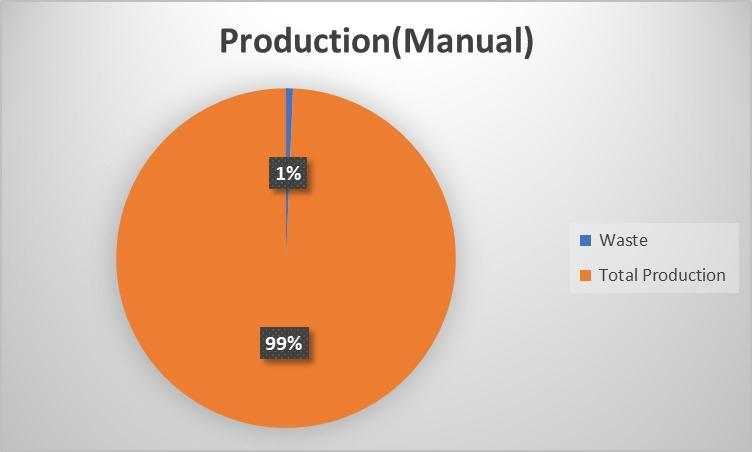 Production(Manual)

1%

99%

Waste
Total Production